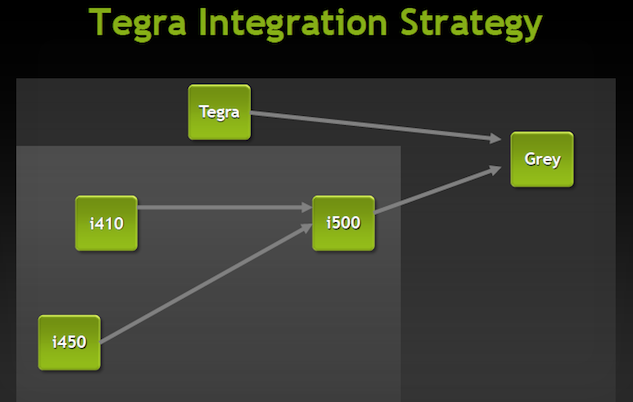 Tegra Integration Strategy

Tegra

Grey

i410

i500

i450